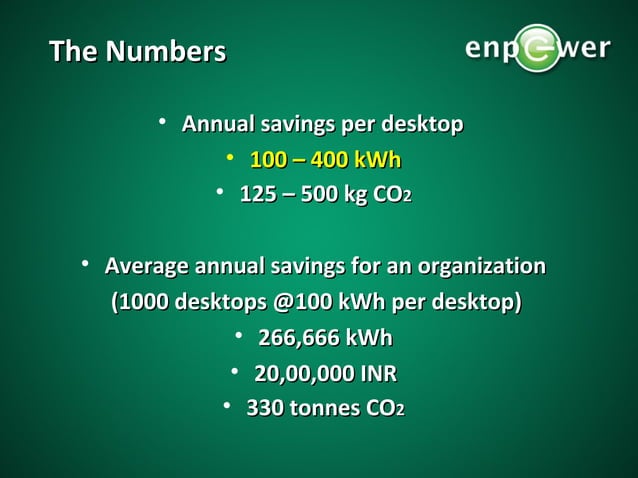 The Numbers

enpower

• Annual savings per desktop
• 100 – 400 kWh
• 125 – 500 kg $CO_2$

• Average annual savings for an organization (1000 desktops @100 kWh per desktop)
• 266,666 kWh
• 20,00,000 INR
• 330 tonnes $CO_2$